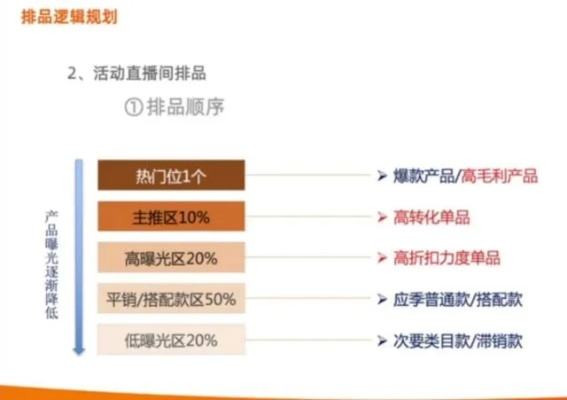 排品逻辑规划

2、活动直播间排品

①排品顺序

产品曝光逐渐降低

热门位1个
主推区10%
高曝光区20%
平销/搭配款区50%
低曝光区20%

➢ 爆款产品/高毛利产品
➢ 高转化单品
➢ 高折扣力度单品
➢ 应季普通款/搭配款
➢ 次要类目款/滞销款